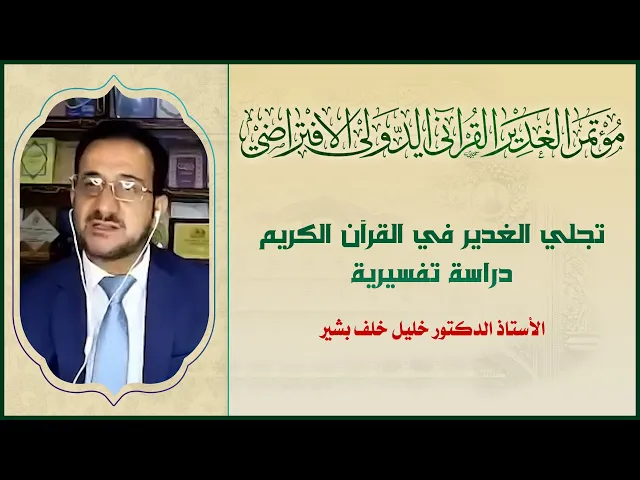 مؤتمر الغدير القرآني الدولي الافتراضي

تجلي الغدير في القرآن الكريم
دراسة تفسيرية

الأستاذ الدكتور خليل خلف بشير